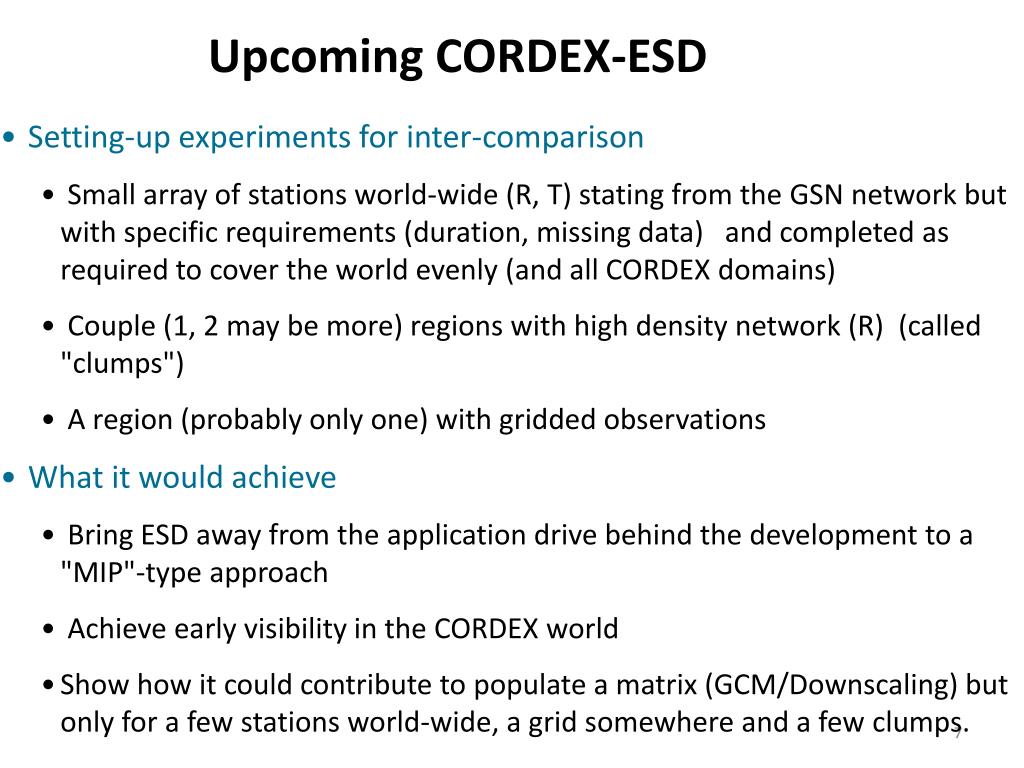 Upcoming CORDEX-ESD

• Setting-up experiments for inter-comparison

• Small array of stations world-wide (R, T) stating from the GSN network but with specific requirements (duration, missing data) and completed as required to cover the world evenly (and all CORDEX domains)

• Couple (1, 2 may be more) regions with high density network (R) (called "clumps")

• A region (probably only one) with gridded observations

• What it would achieve

• Bring ESD away from the application drive behind the development to a "MIP"-type approach

• Achieve early visibility in the CORDEX world

• Show how it could contribute to populate a matrix (GCM/Downscaling) but only for a few stations world-wide, a grid somewhere and a few clumps.

7